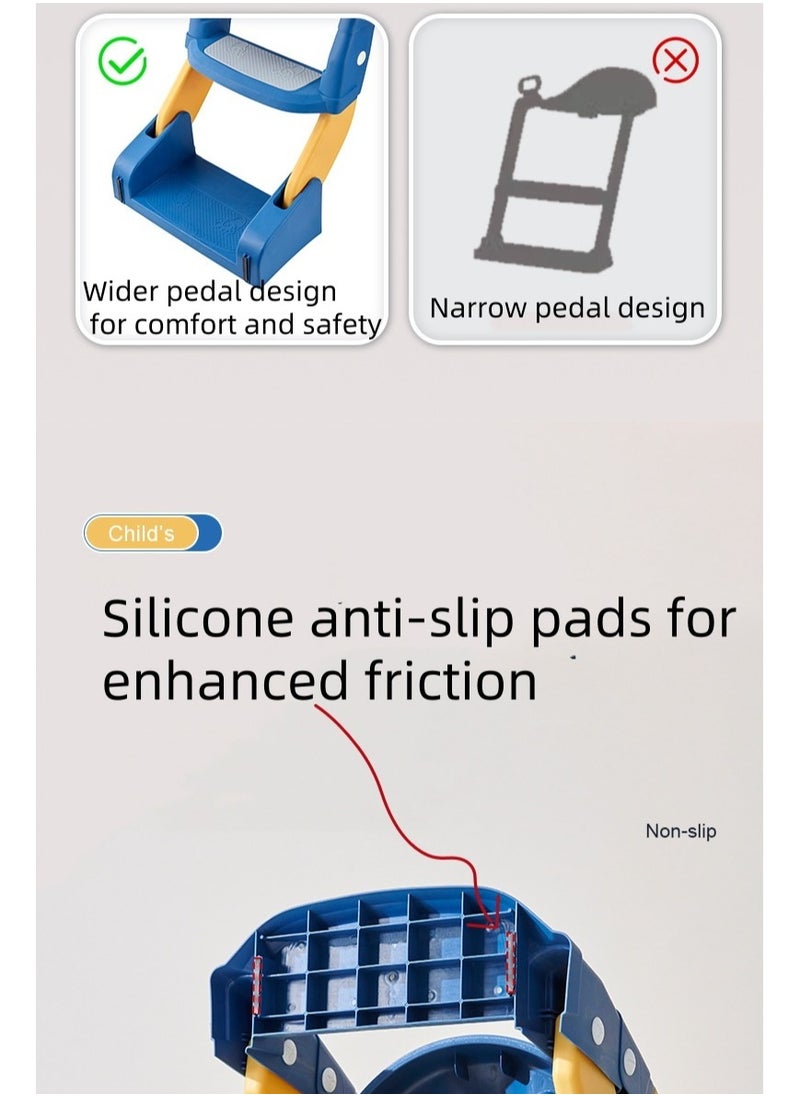 Wider pedal design for comfort and safety

Narrow pedal design

Child's

Silicone anti-slip pads for enhanced friction

Non-slip